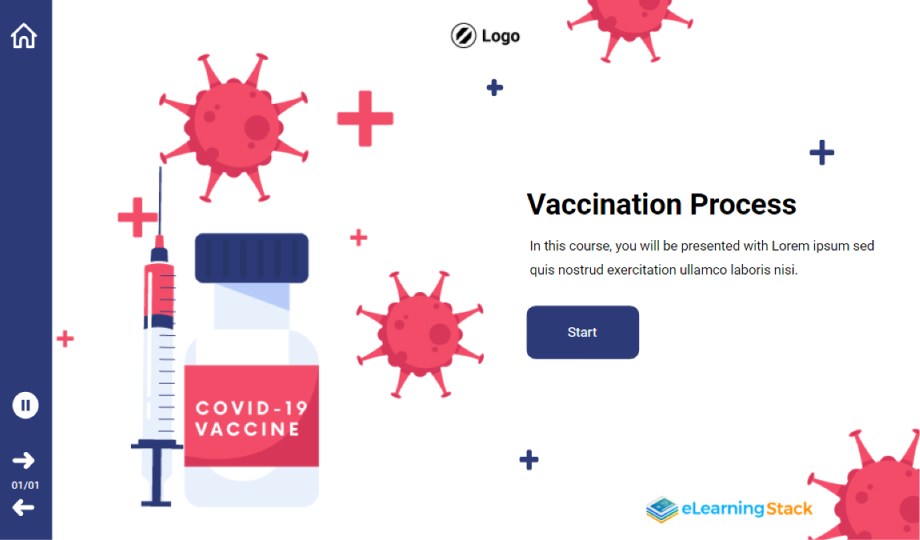 Logo

Vaccination Process

In this course, you will be presented with Lorem ipsum sed quis nostrud exercitation ullamco laboris nisi.

Start

COVID-19
VACCINE

01/01

eLearningStack